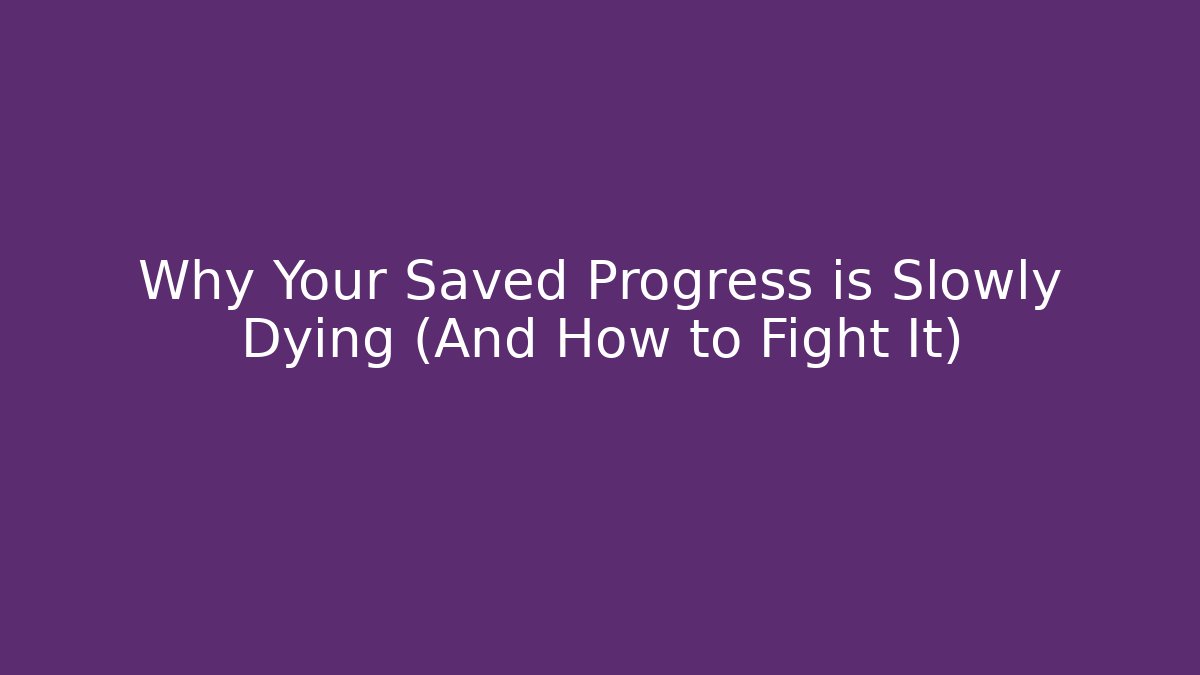 Why Your Saved Progress is Slowly Dying (And How to Fight It)